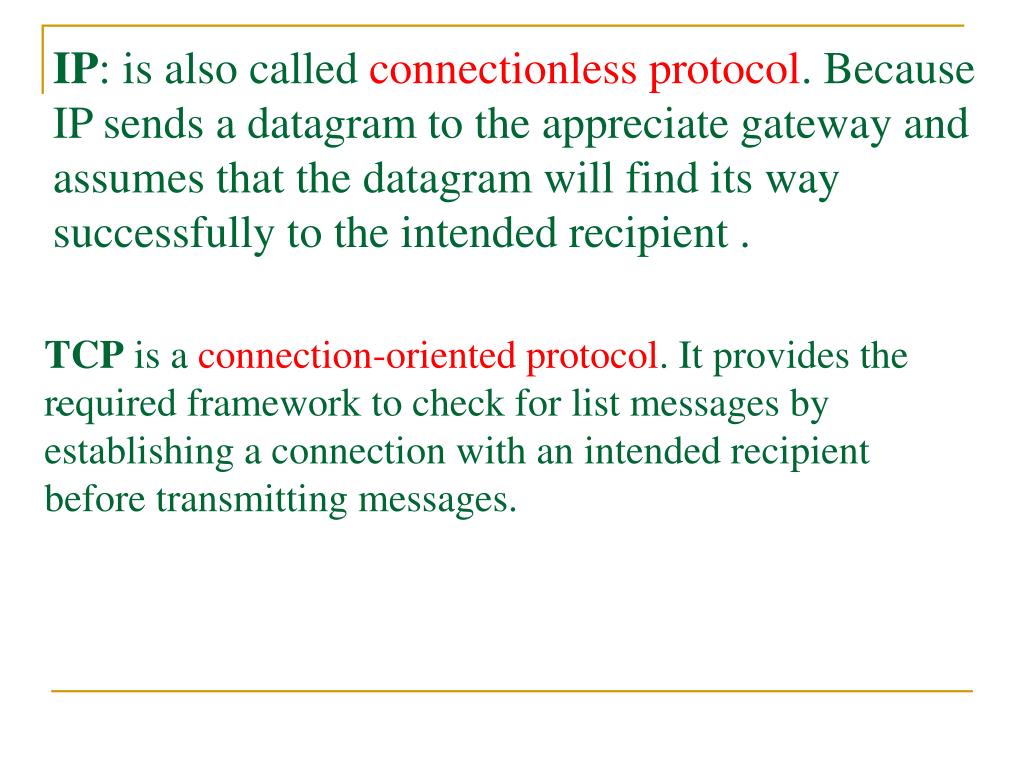 IP: is also called connectionless protocol. Because IP sends a datagram to the appreciate gateway and assumes that the datagram will find its way successfully to the intended recipient .

TCP is a connection-oriented protocol. It provides the required framework to check for list messages by establishing a connection with an intended recipient before transmitting messages.